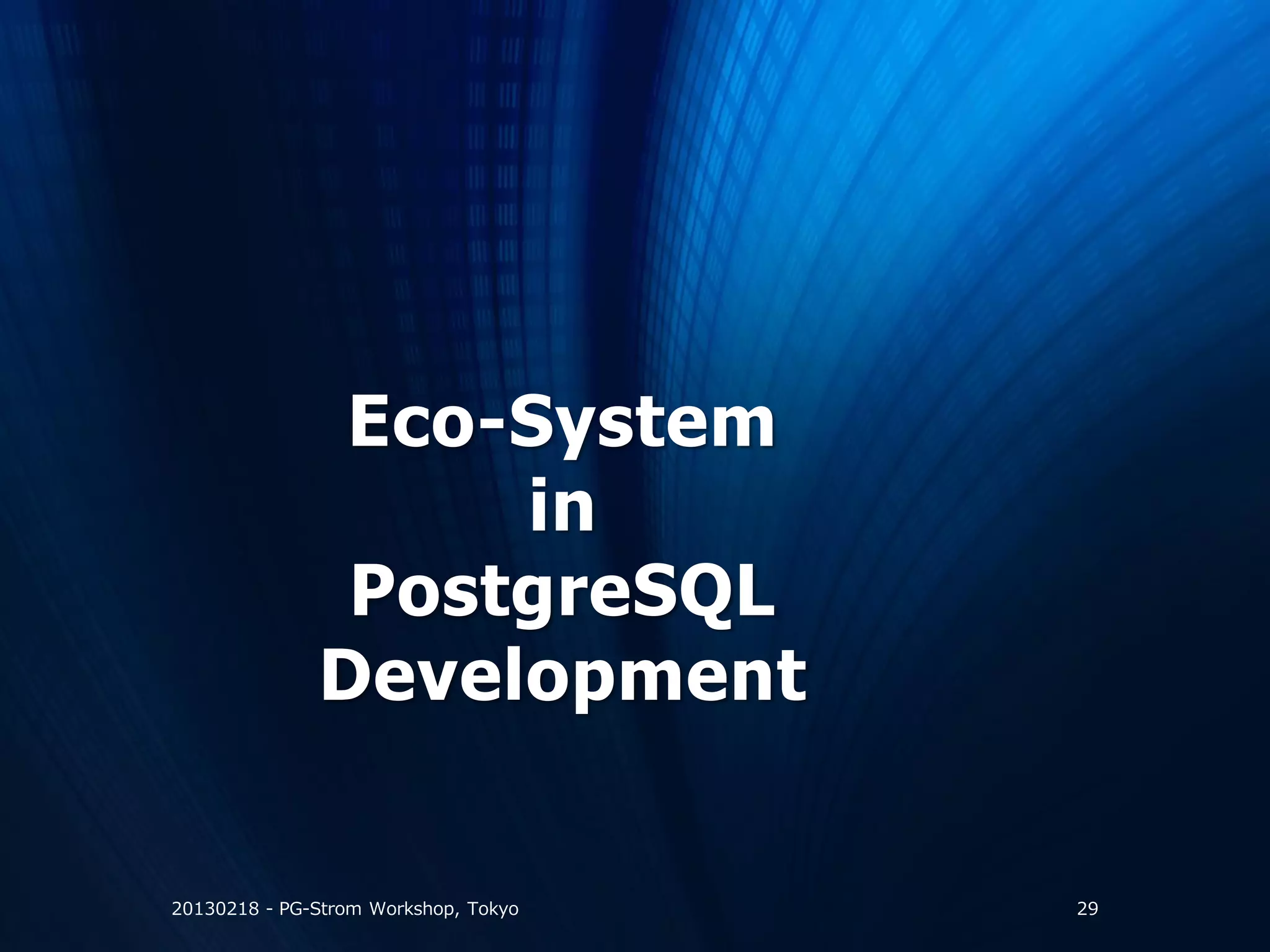 Eco-System
in
PostgreSQL
Development

20130218 - PG-Strom Workshop, Tokyo

29